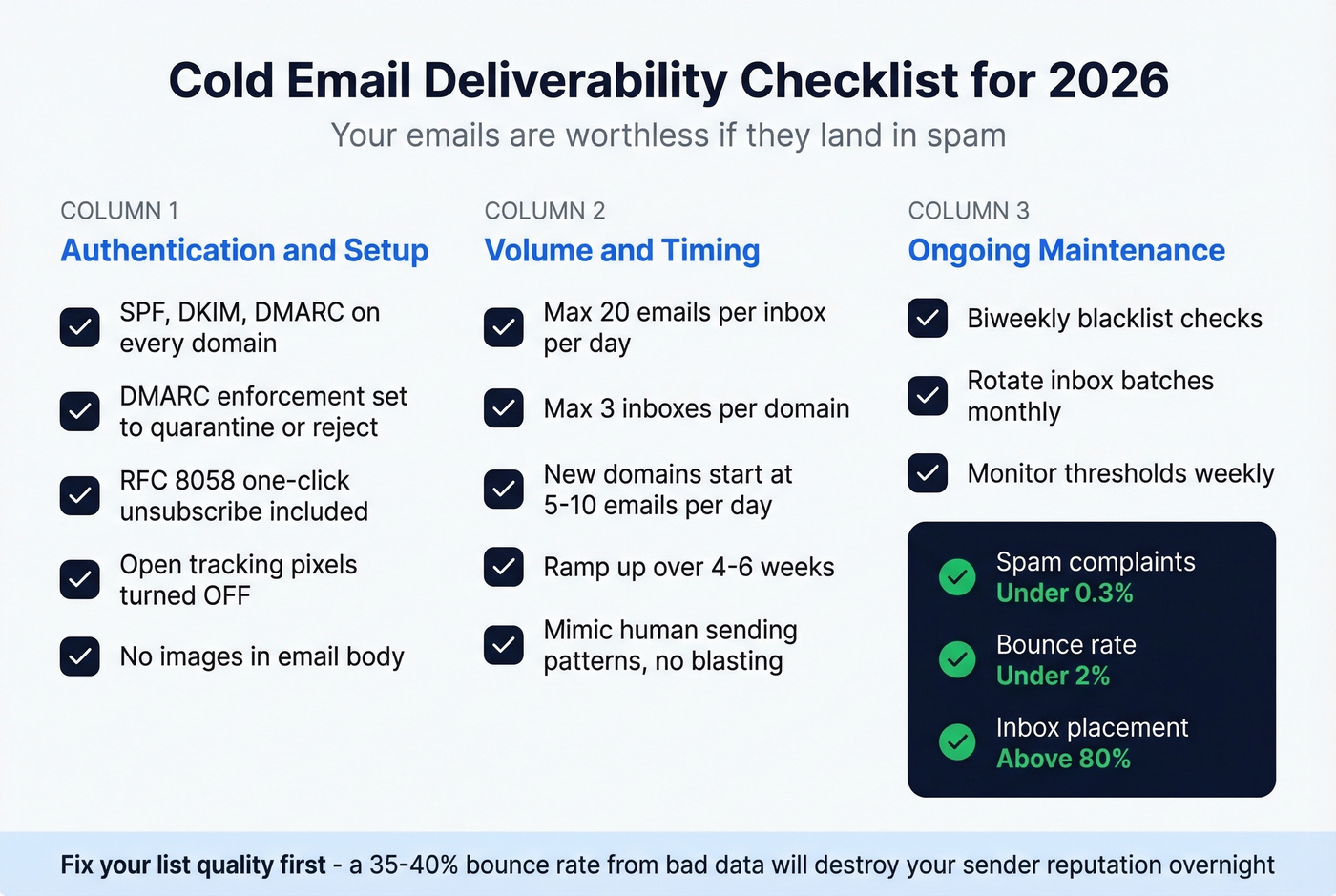 Cold Email Deliverability Checklist for 2026

Your emails are worthless if they land in spam

COLUMN 1
Authentication and Setup

SPF, DKIM, DMARC on every domain

DMARC enforcement set to quarantine or reject

RFC 8058 one-click unsubscribe included

Open tracking pixels turned OFF

No images in email body

COLUMN 2
Volume and Timing

Max 20 emails per inbox per day

Max 3 inboxes per domain

New domains start at 5-10 emails per day

Ramp up over 4-6 weeks

Mimic human sending patterns, no blasting

COLUMN 3
Ongoing Maintenance

Biweekly blacklist checks

Rotate inbox batches monthly

Monitor thresholds weekly

Spam complaints
Under 0.3%

Bounce rate
Under 2%

Inbox placement
Above 80%

Fix your list quality first - a 35-40% bounce rate from bad data will destroy your sender reputation overnight